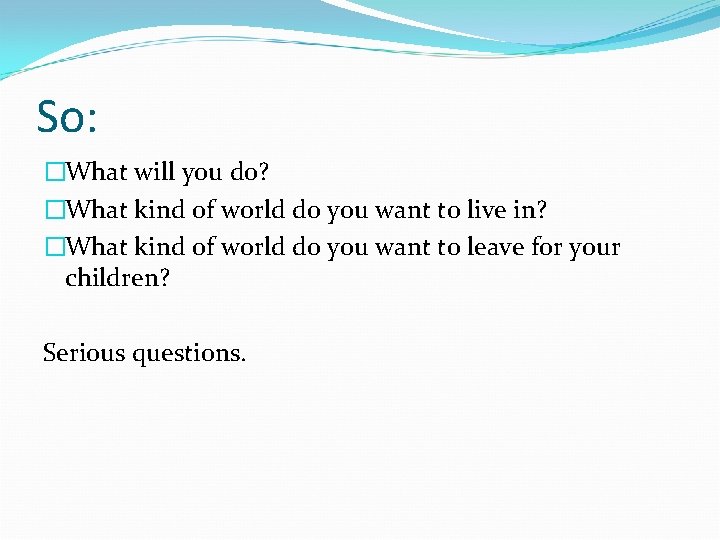 So:

□What will you do?
□What kind of world do you want to live in?
□What kind of world do you want to leave for your children?

Serious questions.